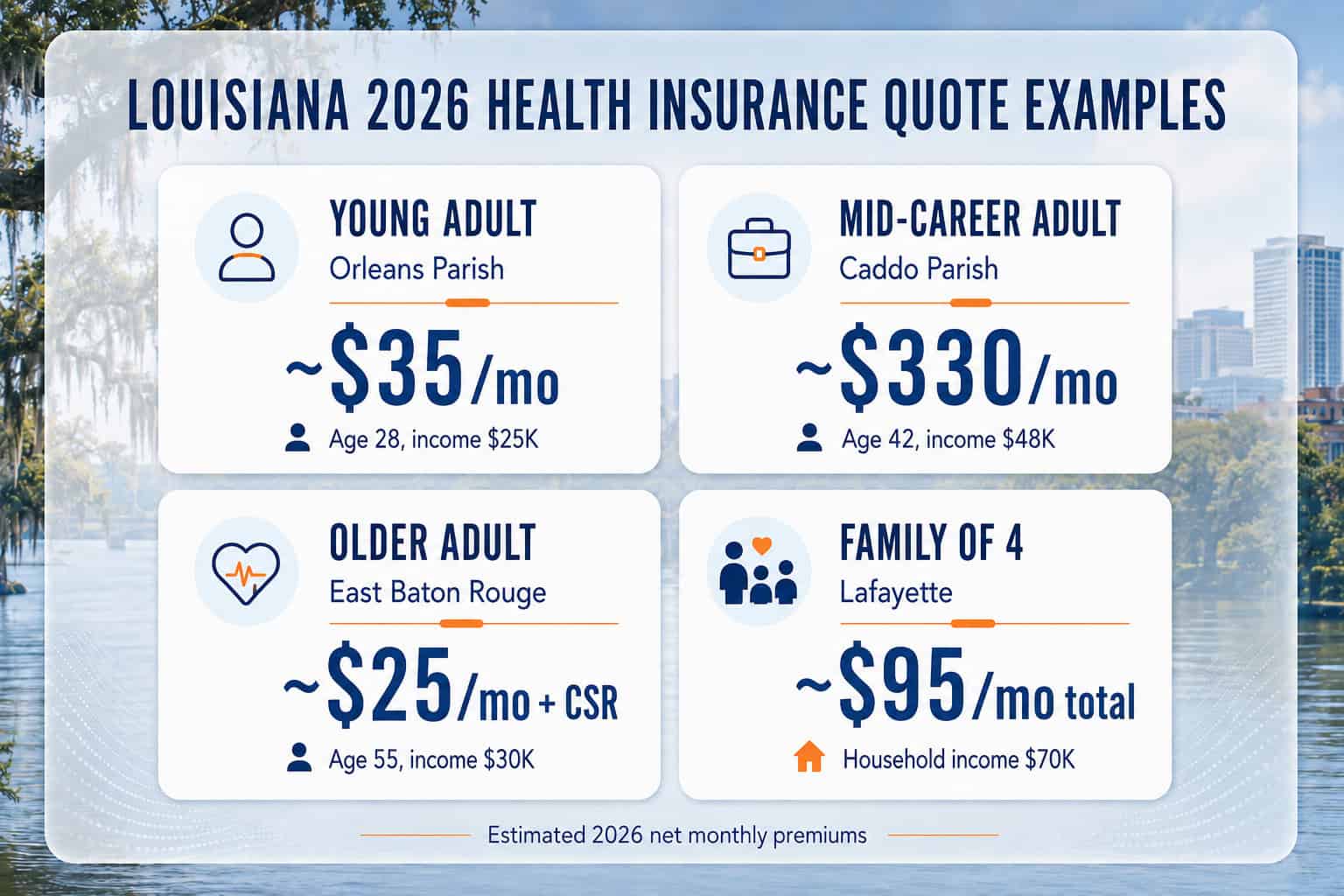 LOUISIANA 2026 HEALTH INSURANCE QUOTE EXAMPLES

YOUNG ADULT
Orleans Parish
~\$35/mo
Age 28, income \$25K

MID-CAREER ADULT
Caddo Parish
~\$330/mo
Age 42, income \$48K

OLDER ADULT
East Baton Rouge
~\$25/mo + CSR
Age 55, income \$30K

FAMILY OF 4
Lafayette
~\$95/mo total
Household income \$70K

Estimated 2026 net monthly premiums